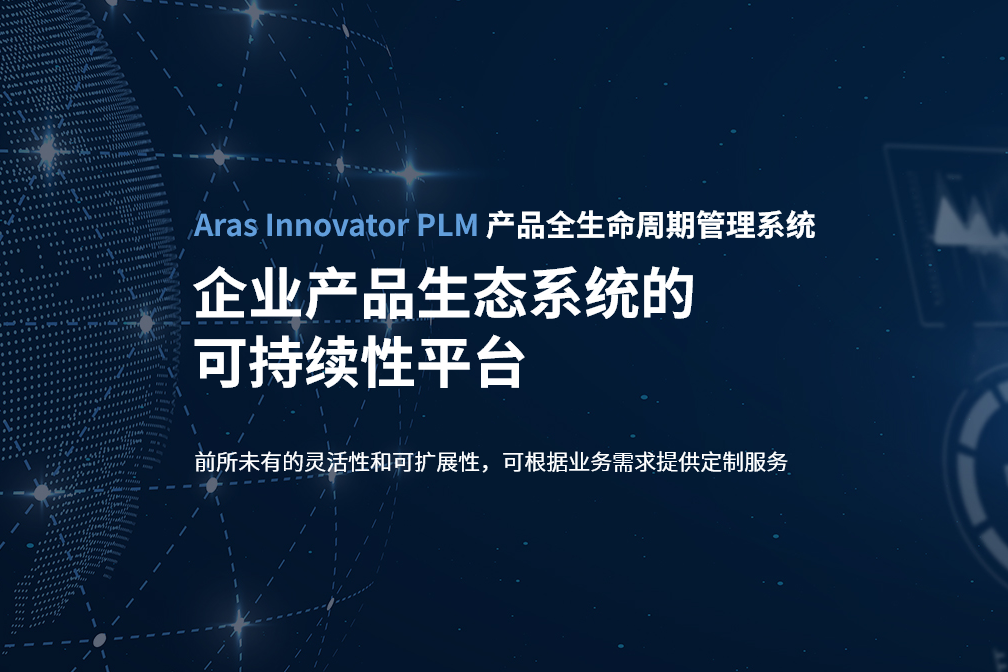 Aras Innovator PLM 产品全生命周期管理系统

企业产品生态系统的
可持续性平台

前所未有的灵活性和可扩展性，可根据业务需求提供定制服务